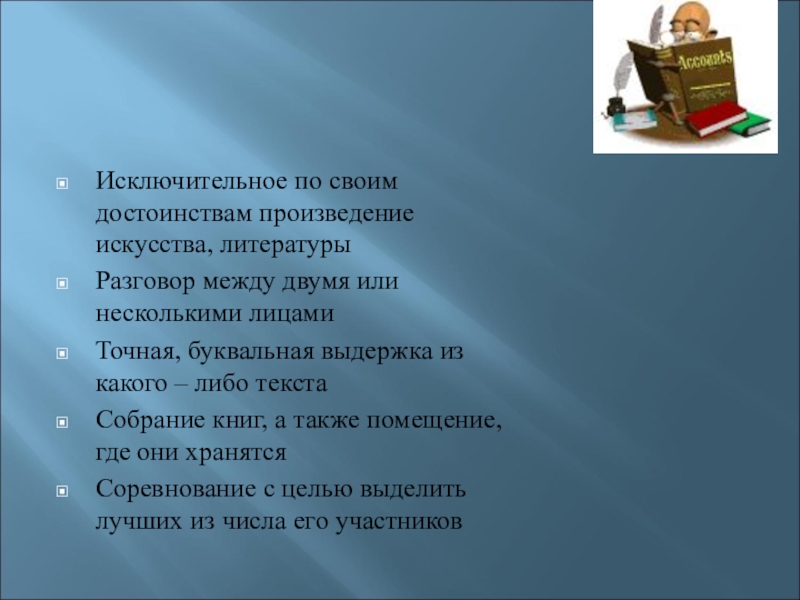 Accounts

Исключительное по своим достоинствам произведение искусства, литературы

Разговор между двумя или несколькими лицами

Точная, буквальная выдержка из какого – либо текста

Собрание книг, а также помещение, где они хранятся

Соревнование с целью выделить лучших из числа его участников